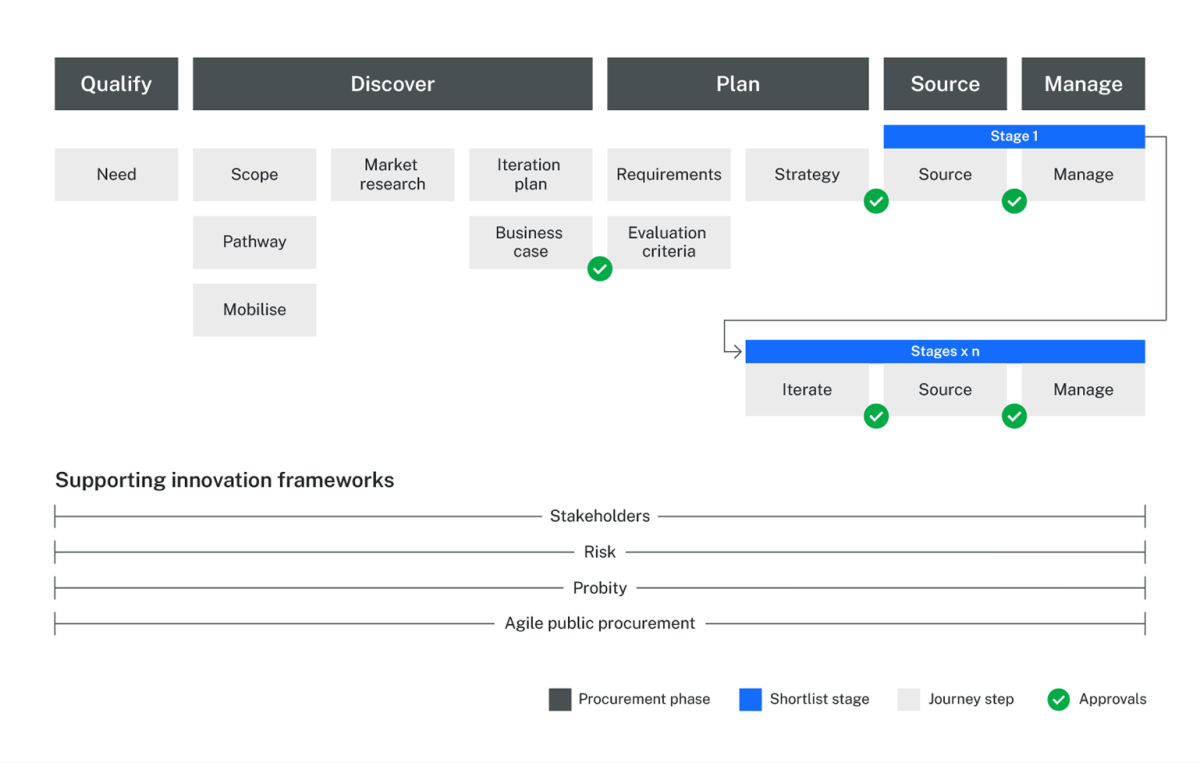 Qualify

Discover

Plan

Source

Manage

Stage 1

Need

Scope

Market research

Iteration plan

Requirements

Strategy

Source

Manage

Pathway

Business case

Evaluation criteria

Mobilise

Stages x n

Iterate

Source

Manage

Supporting innovation frameworks

Stakeholders

Risk

Probity

Agile public procurement

Procurement phase

Shortlist stage

Journey step

Approvals